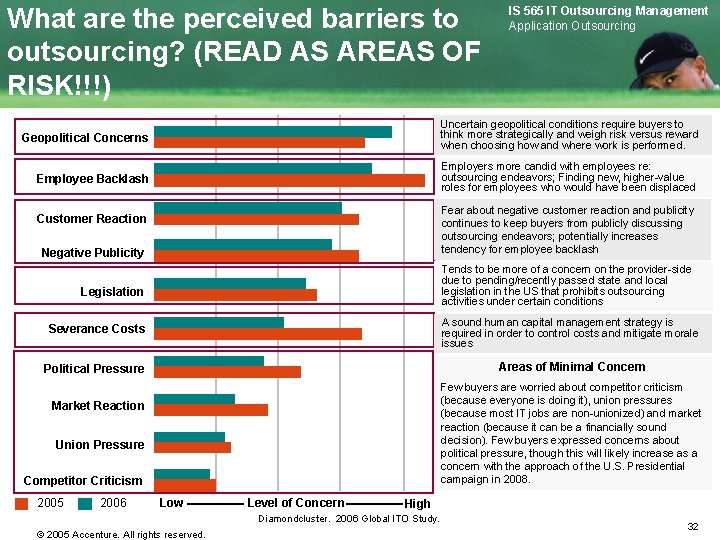 What are the perceived barriers to outsourcing? (READ AS AREAS OF RISK!!!)

IS 565 IT Outsourcing Management
Application Outsourcing

Geopolitical Concerns

Employee Backlash

Customer Reaction

Negative Publicity

Legislation

Severance Costs

Political Pressure

Market Reaction

Union Pressure

Competitor Criticism

2005 2006 Low Level of Concern High

Uncertain geopolitical conditions require buyers to think more strategically and weigh risk versus reward when choosing how and where work is performed.

Employers more candid with employees re: outsourcing endeavors; Finding new, higher-value roles for employees who would have been displaced

Fear about negative customer reaction and publicity continues to keep buyers from publicly discussing outsourcing endeavors; potentially increases tendency for employee backlash

Tends to be more of a concern on the provider-side due to pending/recently passed state and local legislation in the US that prohibits outsourcing activities under certain conditions

A sound human capital management strategy is required in order to control costs and mitigate morale issues

Areas of Minimal Concern

Few buyers are worried about competitor criticism (because everyone is doing it), union pressures (because most IT jobs are non-unionized) and market reaction (because it can be a financially sound decision). Few buyers expressed concerns about political pressure, though this will likely increase as a concern with the approach of the U.S. Presidential campaign in 2008.

Diamondcluster. 2006 Global ITO Study.

© 2005 Accenture. All rights reserved.

32